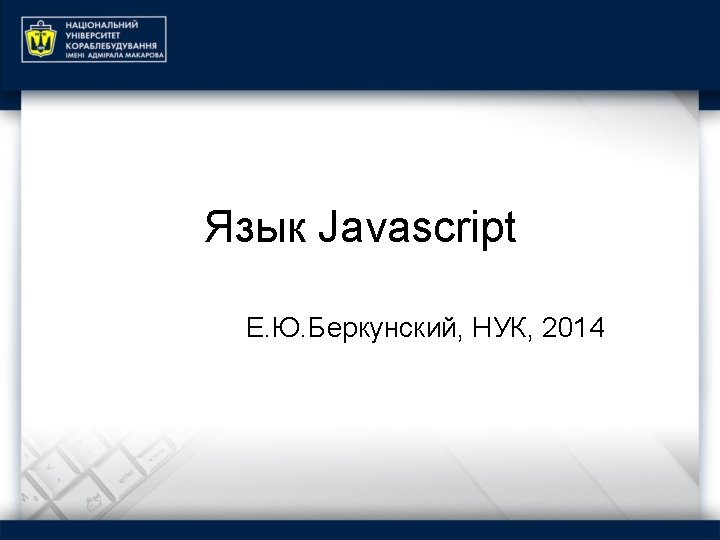 НАЦІОНАЛЬНИЙ УНІВЕРСИТЕТ КОРАБЛЕБУДУВАННЯ ІМЕНІ АДМІРАЛА МАКАРОВА

Язык Javascript

Е.Ю.Беркунский, НУК, 2014